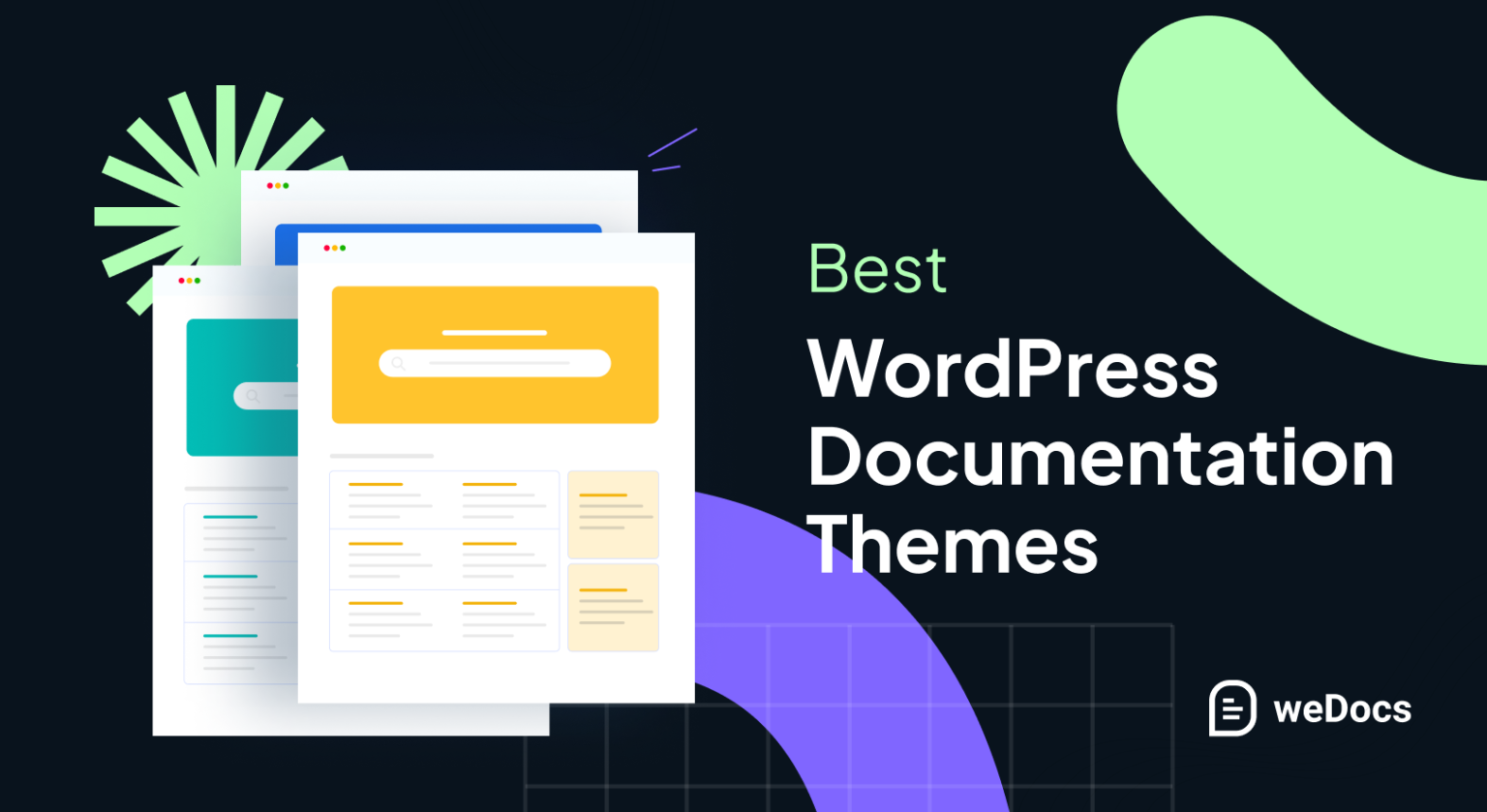 Best
WordPress Documentation Themes

weDocs